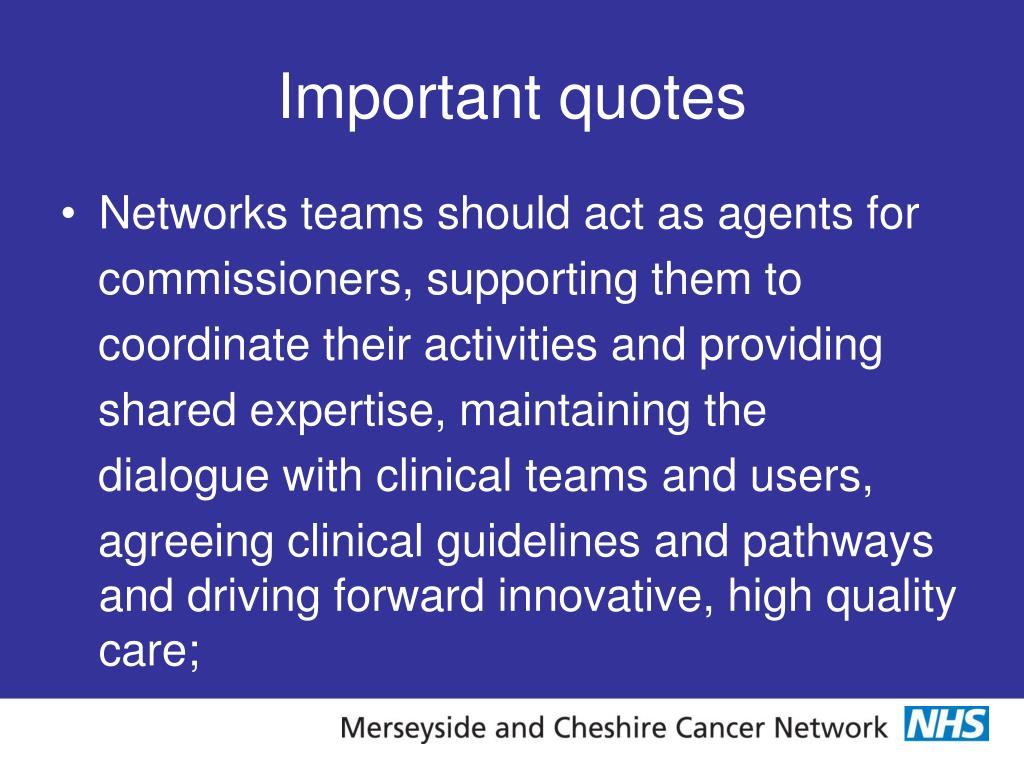 Important quotes

• Networks teams should act as agents for commissioners, supporting them to coordinate their activities and providing shared expertise, maintaining the dialogue with clinical teams and users, agreeing clinical guidelines and pathways and driving forward innovative, high quality care;

Merseyside and Cheshire Cancer Network NHS